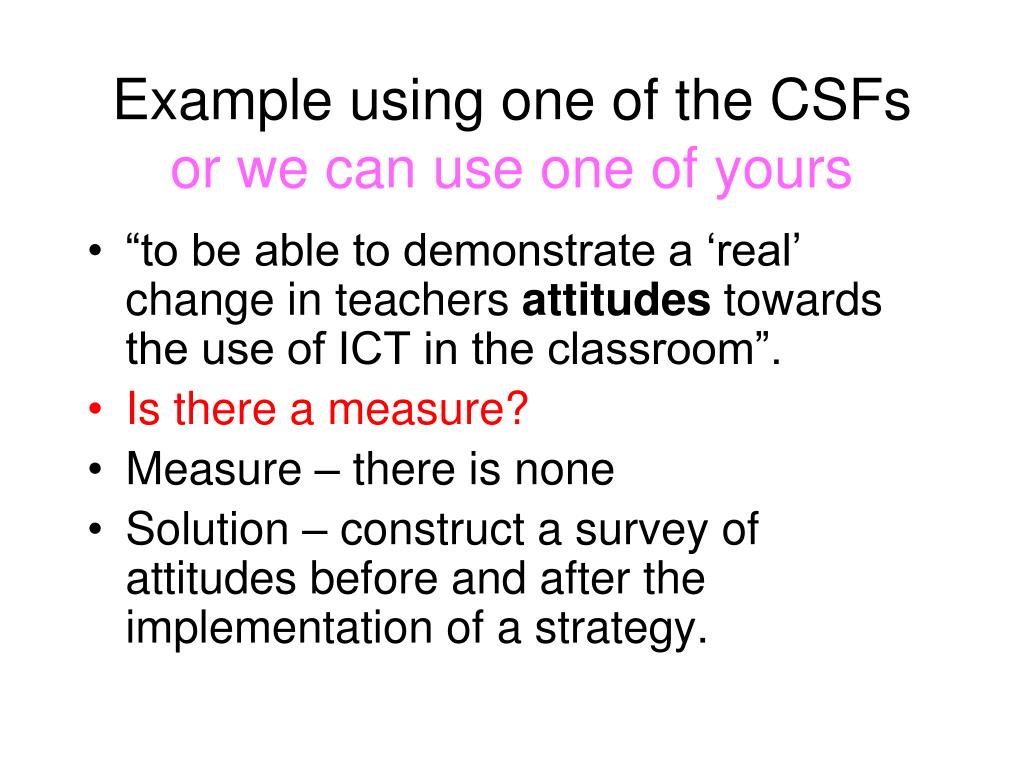 Example using one of the CSFs
or we can use one of yours

• “to be able to demonstrate a ‘real’ change in teachers **attitudes** towards the use of ICT in the classroom”.
• Is there a measure?
• Measure – there is none
• Solution – construct a survey of attitudes before and after the implementation of a strategy.